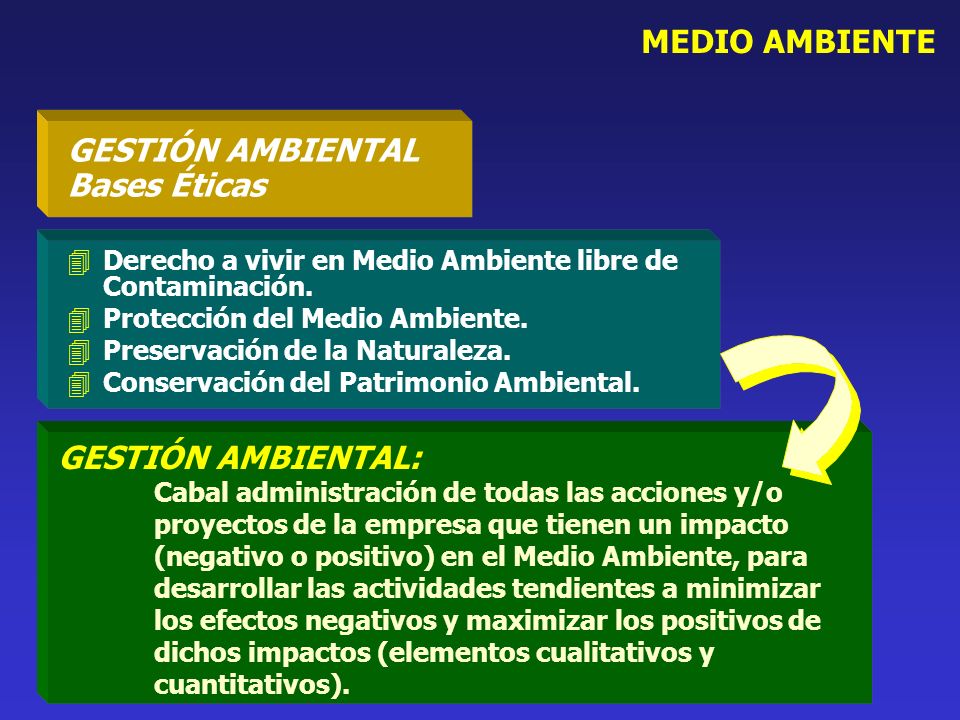 MEDIO AMBIENTE

GESTIÓN AMBIENTAL
Bases Éticas

Derecho a vivir en Medio Ambiente libre de Contaminación.
Protección del Medio Ambiente.
Preservación de la Naturaleza.
Conservación del Patrimonio Ambiental.

GESTIÓN AMBIENTAL:
Cabal administración de todas las acciones y/o proyectos de la empresa que tienen un impacto (negativo o positivo) en el Medio Ambiente, para desarrollar las actividades tendientes a minimizar los efectos negativos y maximizar los positivos de dichos impactos (elementos cualitativos y cuantitativos).